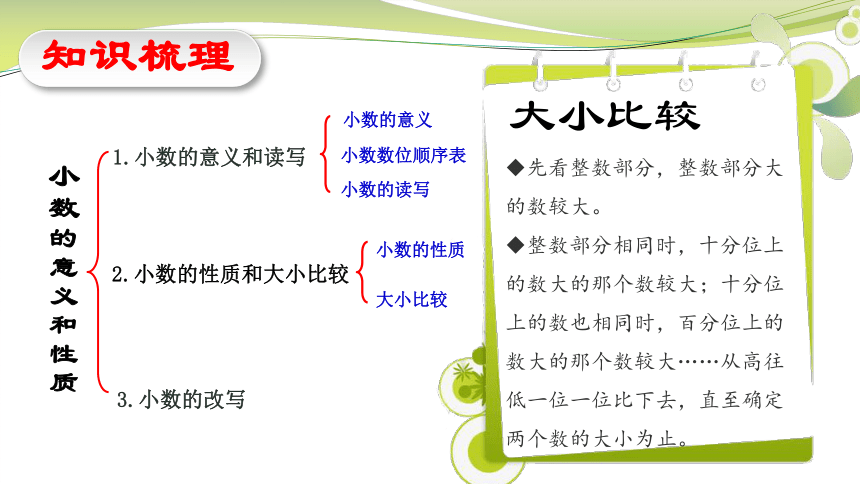 知识梳理

小数的意义和性质

1. 小数的意义和读写

小数的意义
小数数位顺序表
小数的读写

2. 小数的性质和大小比较

小数的性质
大小比较

3. 小数的改写

大小比较

◆先看整数部分，整数部分大的数较大。

◆整数部分相同时，十分位上的数大的那个数较大；十分位上的数也相同时，百分位上的数大的那个数较大……从高往低一位一位比下去，直至确定两个数的大小为止。